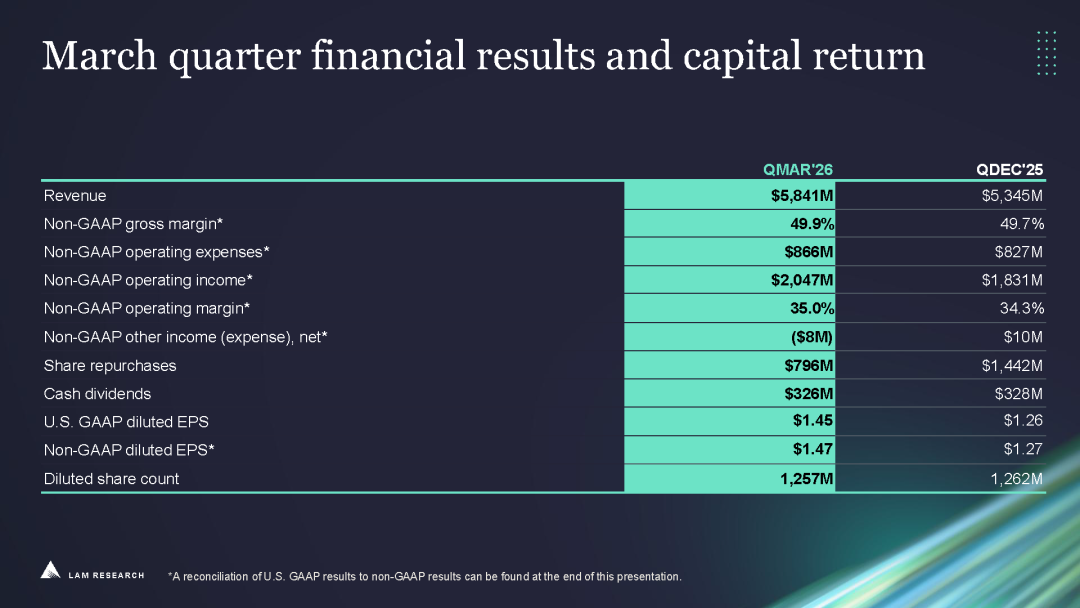 March quarter financial results and capital return

| | QMAR'26 | QDEC'25 |
|---|---|---|
| Revenue | $5,841M | $5,345M |
| Non-GAAP gross margin* | 49.9% | 49.7% |
| Non-GAAP operating expenses* | $866M | $827M |
| Non-GAAP operating income* | $2,047M | $1,831M |
| Non-GAAP operating margin* | 35.0% | 34.3% |
| Non-GAAP other income (expense), net* | ($8M) | $10M |
| Share repurchases | $796M | $1,442M |
| Cash dividends | $326M | $328M |
| U.S. GAAP diluted EPS | $1.45 | $1.26 |
| Non-GAAP diluted EPS* | $1.47 | $1.27 |
| Diluted share count | 1,257M | 1,262M |

LAM RESEARCH

*A reconciliation of U.S. GAAP results to non-GAAP results can be found at the end of this presentation.